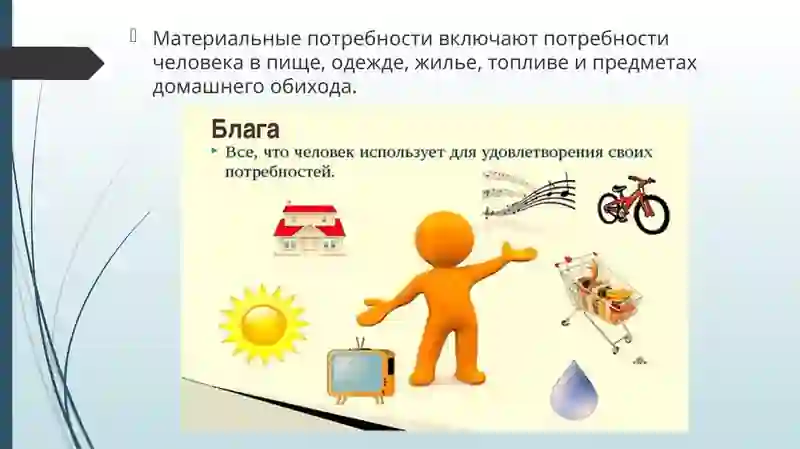 Материальные потребности включают потребности человека в пище, одежде, жилье, топливе и предметах домашнего обихода.

Блага

Все, что человек использует для удовлетворения своих потребностей.